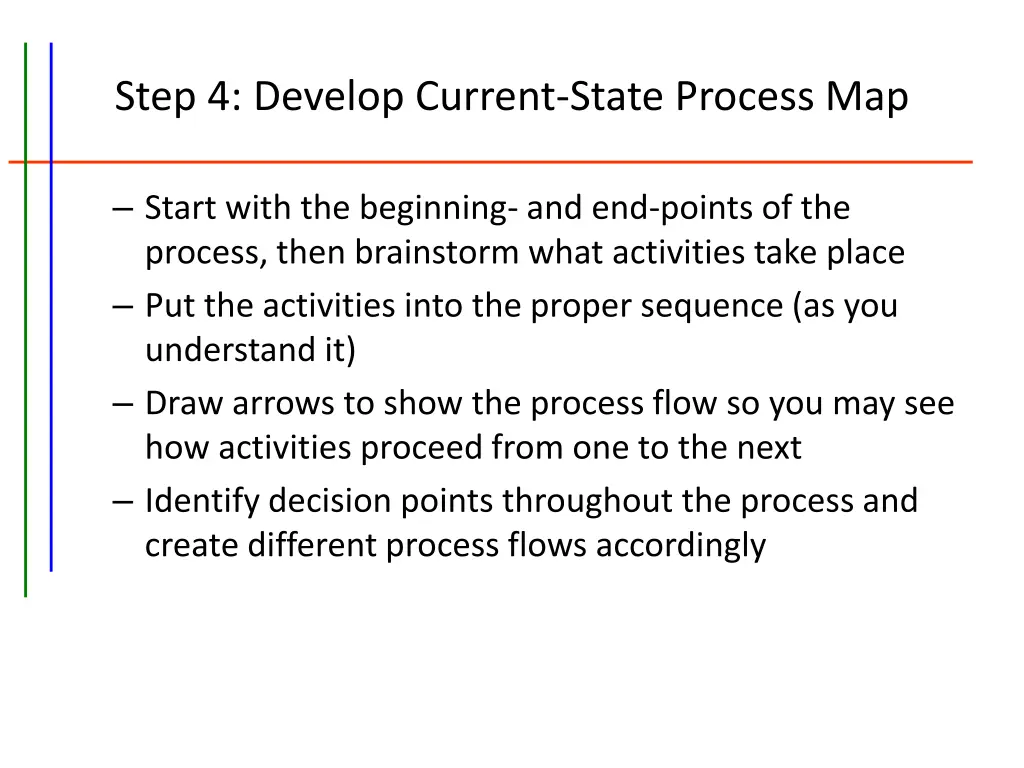 Step 4: Develop Current-State Process Map

– Start with the beginning- and end-points of the process, then brainstorm what activities take place
– Put the activities into the proper sequence (as you understand it)
– Draw arrows to show the process flow so you may see how activities proceed from one to the next
– Identify decision points throughout the process and create different process flows accordingly